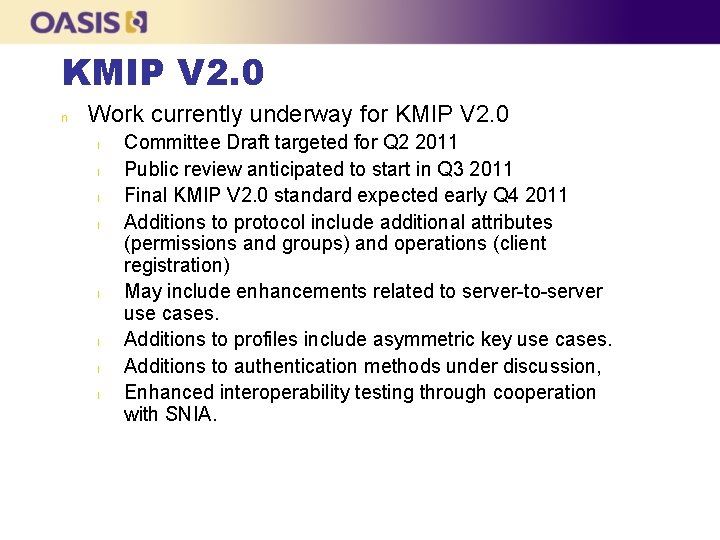 OASIS

KMIP V2.0

n Work currently underway for KMIP V2.0

l Committee Draft targeted for Q2 2011

l Public review anticipated to start in Q3 2011

l Final KMIP V2.0 standard expected early Q4 2011

l Additions to protocol include additional attributes (permissions and groups) and operations (client registration)

l May include enhancements related to server-to-server use cases.

l Additions to profiles include asymmetric key use cases.

l Additions to authentication methods under discussion,

l Enhanced interoperability testing through cooperation with SNIA.